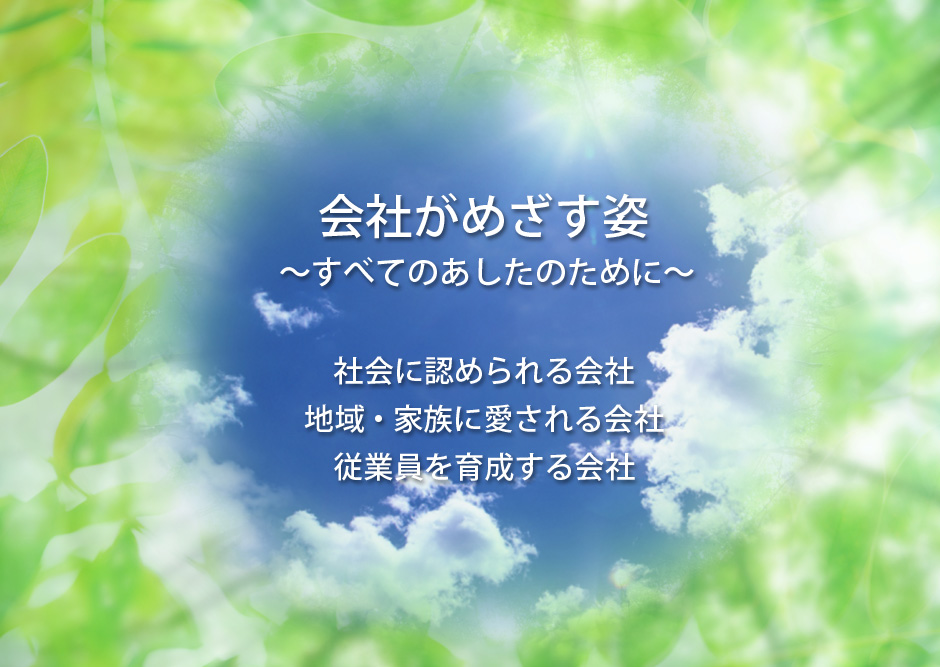 会社がめざす姿
～すべてのあしたのために～

社会に認められる会社
地域・家族に愛される会社
従業員を育成する会社